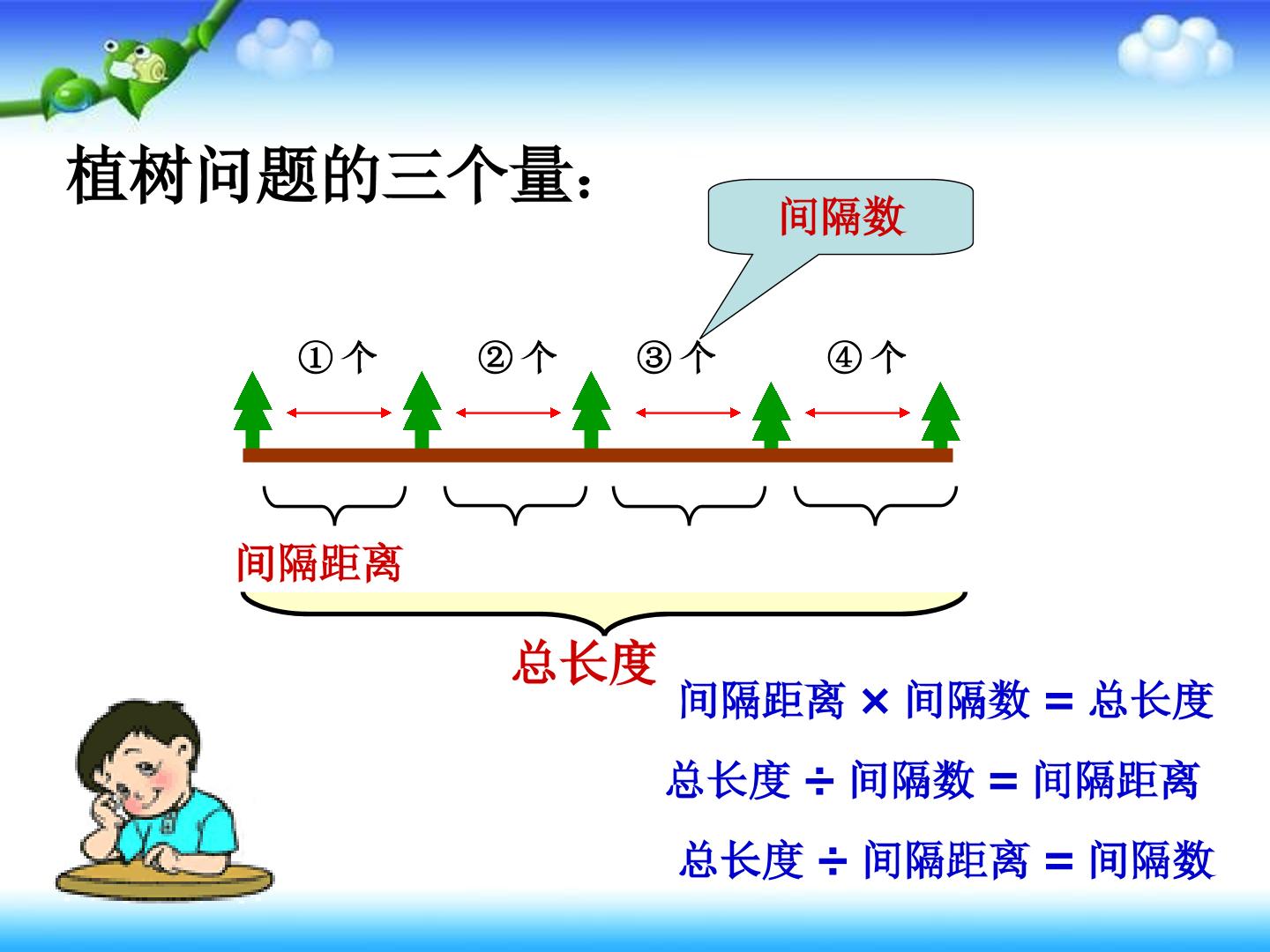 植树问题的三个量：

间隔数

①个 ②个 ③个 ④个

间隔距离

总长度

间隔距离 × 间隔数 = 总长度

总长度 ÷ 间隔数 = 间隔距离

总长度 ÷ 间隔距离 = 间隔数